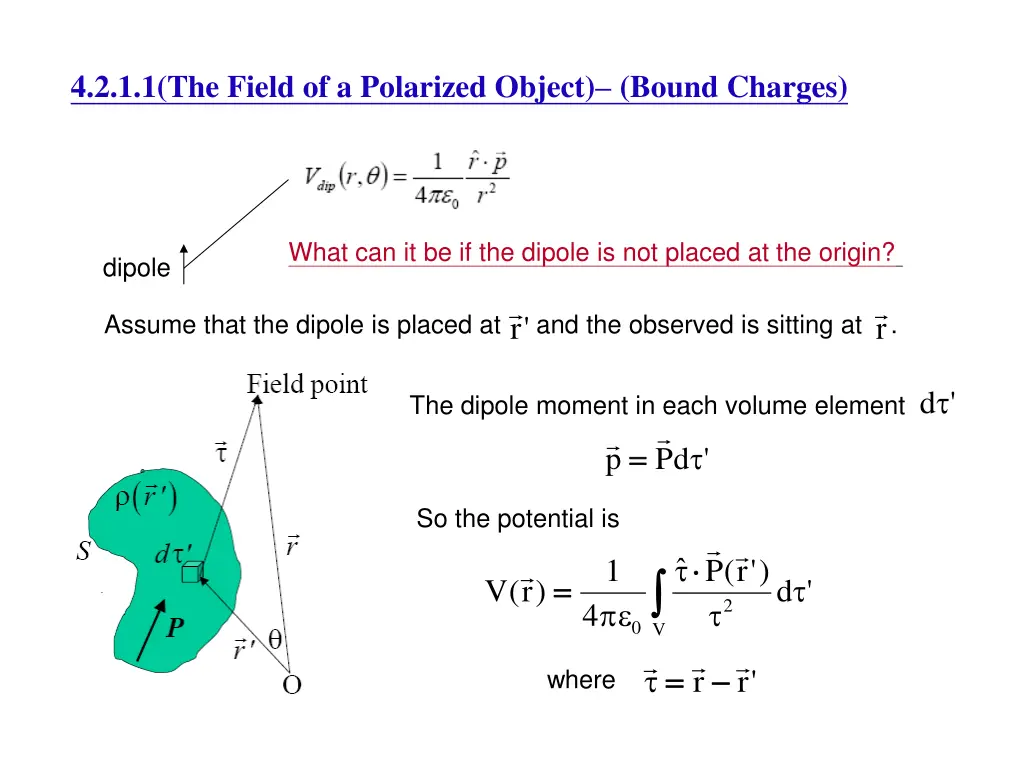 4.2.1.1(The Field of a Polarized Object)– (Bound Charges)

$V_{dip}(r,\theta) = \frac{1}{4\pi\varepsilon_0}\frac{\hat{r}\cdot\vec{p}}{r^2}$

dipole

What can it be if the dipole is not placed at the origin?

Assume that the dipole is placed at $\vec{r}'$ and the observed is sitting at $\vec{r}$.

Field point

$\vec{\tau}$

$\rho(\vec{r}')$

$S$

$d\tau'$

$\vec{r}$

$P$

$\vec{r}'$

$\theta$

O

The dipole moment in each volume element $d\tau'$

$\vec{p} = \vec{P}d\tau'$

So the potential is

$V(\vec{r}) = \frac{1}{4\pi\varepsilon_0}\int_V \frac{\hat{\tau}\cdot\vec{P}(\vec{r}')}{\tau^2}d\tau'$

where $\vec{\tau} = \vec{r} - \vec{r}'$